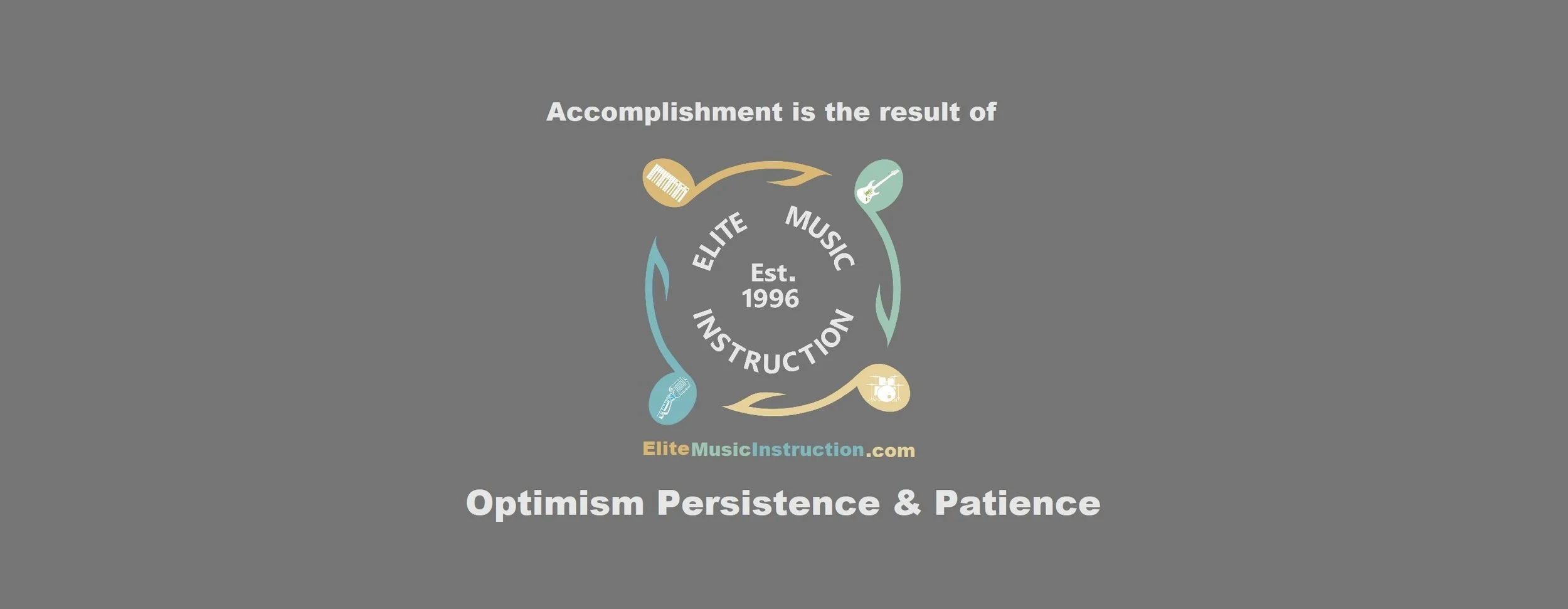 Accomplishment is the result of

ELITE MUSIC
Est.
1996
INSTRUCTION

EliteMusicInstruction.com

Optimism Persistence & Patience